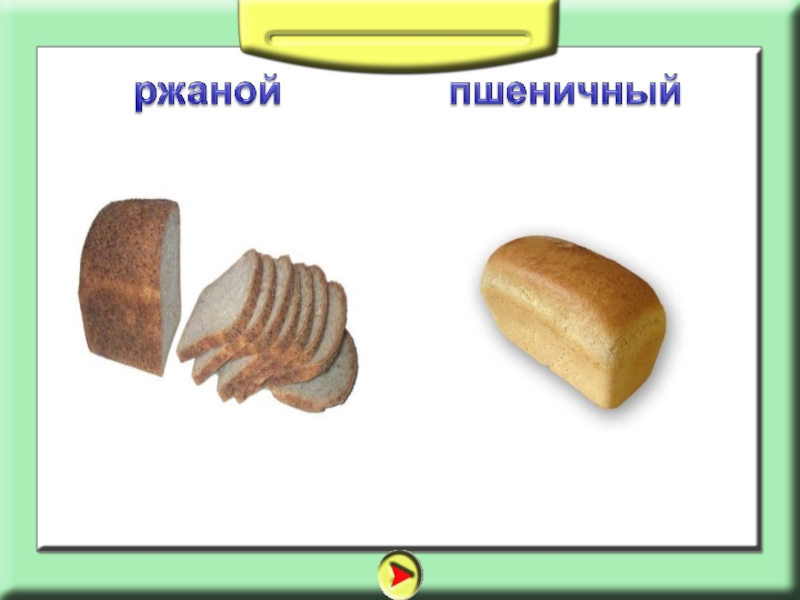 ржаной

пшеничный